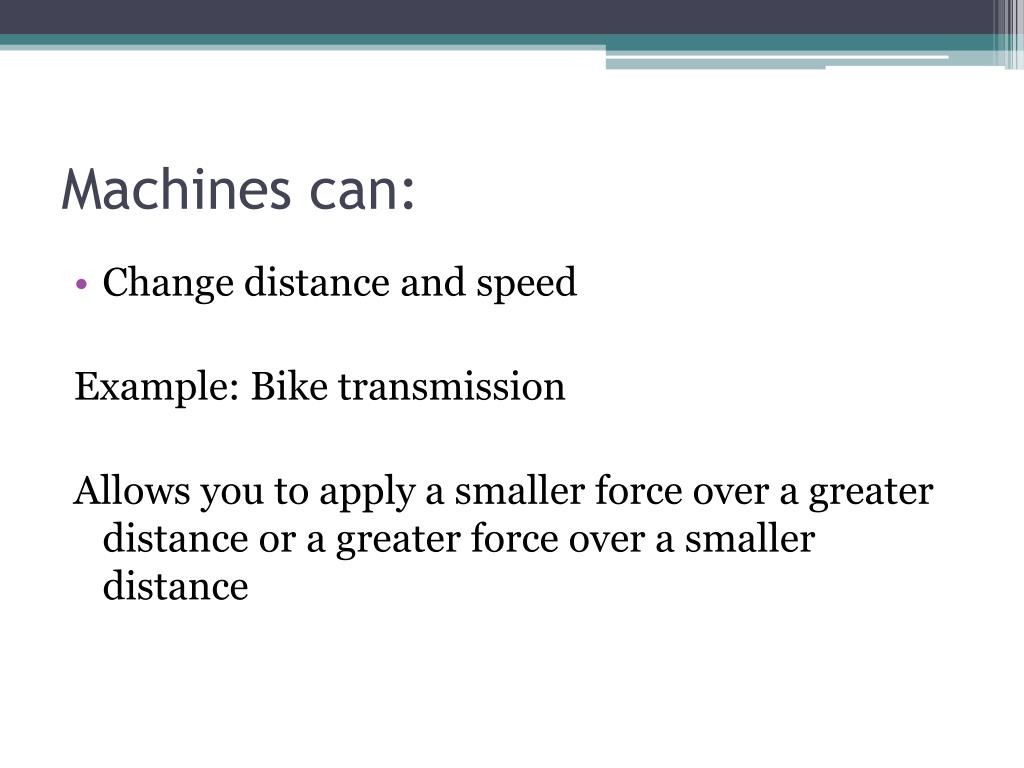 Machines can:

• Change distance and speed

Example: Bike transmission

Allows you to apply a smaller force over a greater distance or a greater force over a smaller distance